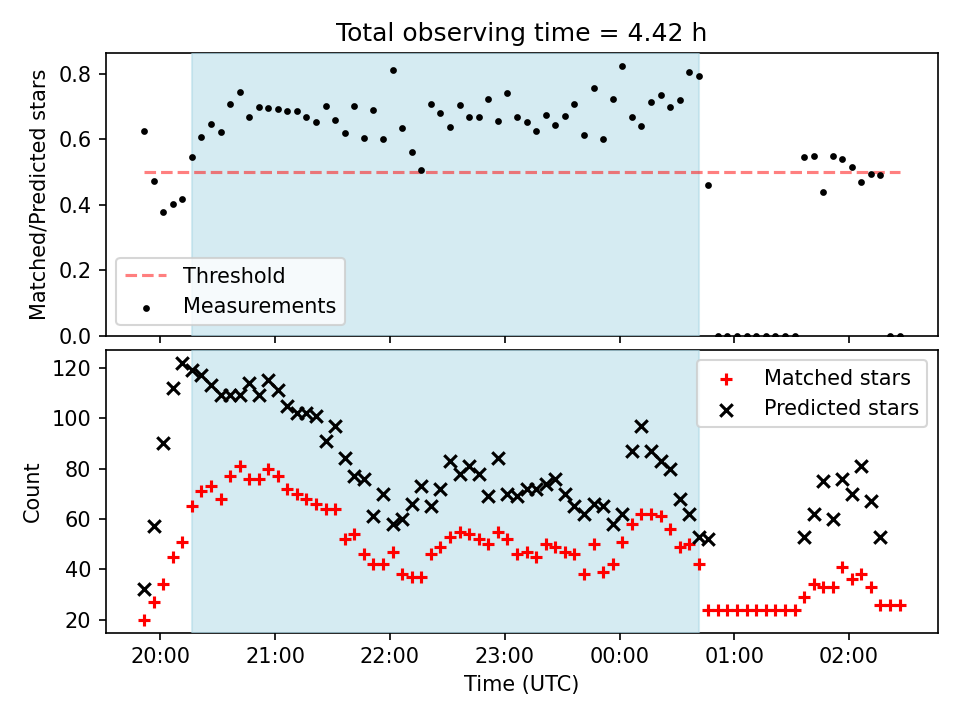 Total observing time = 4.42 h

Matched/Predicted stars

0.8
0.6
0.4
0.2
0.0

Threshold
Measurements

Count

120
100
80
60
40
20

Matched stars
Predicted stars

20:00
21:00
22:00
23:00
00:00
01:00
02:00

Time (UTC)